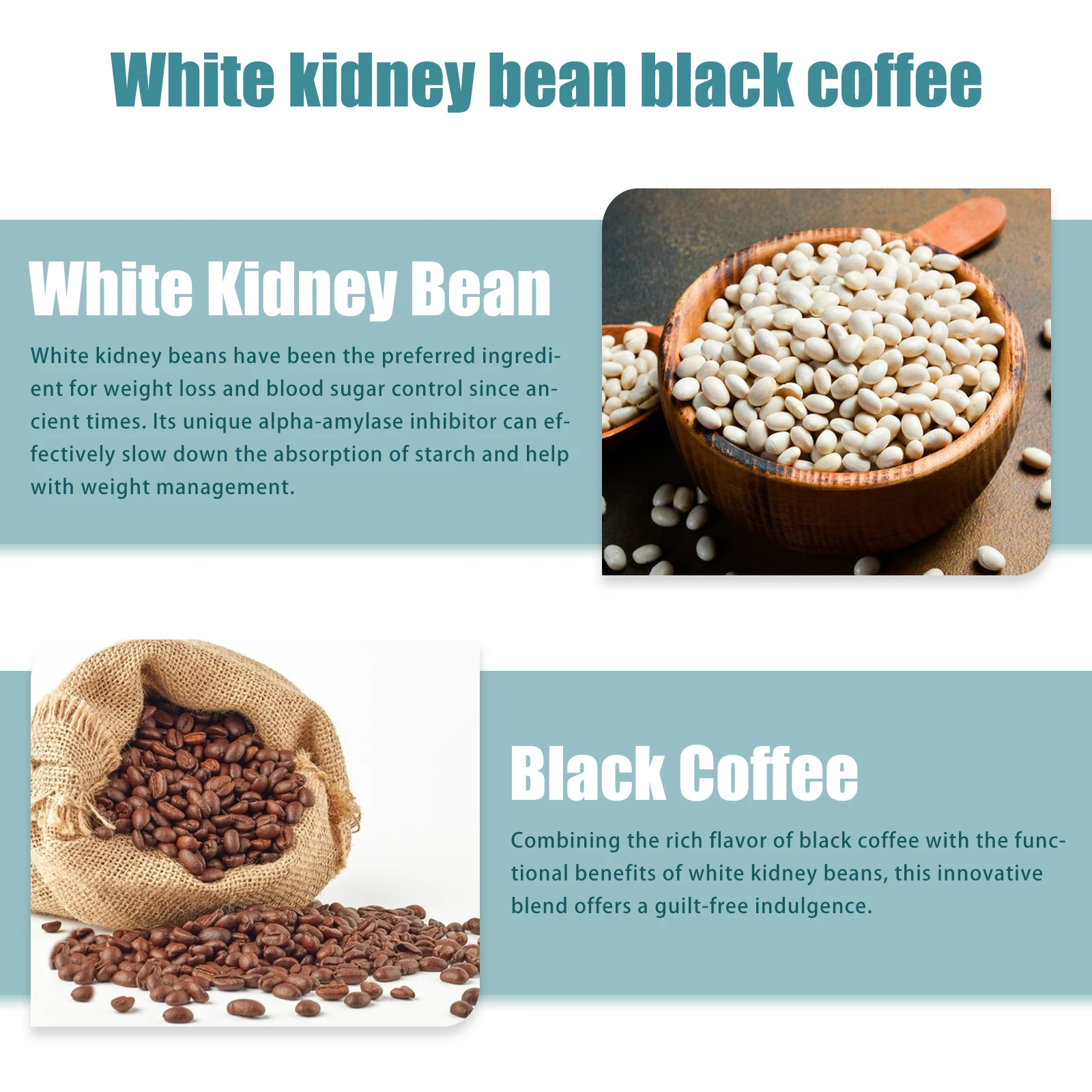 White kidney bean black coffee

White Kidney Bean

White kidney beans have been the preferred ingredient for weight loss and blood sugar control since ancient times. Its unique alpha-amylase inhibitor can effectively slow down the absorption of starch and help with weight management.

Black Coffee

Combining the rich flavor of black coffee with the functional benefits of white kidney beans, this innovative blend offers a guilt-free indulgence.